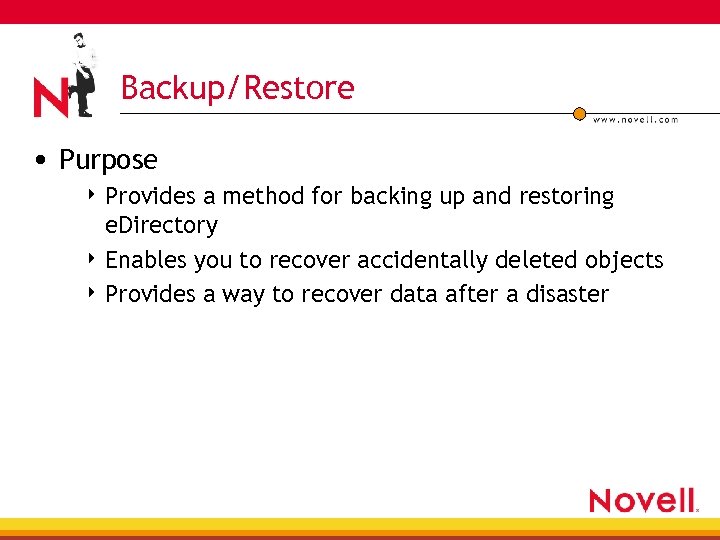 N

Backup/Restore

www.novell.com

• Purpose
 ‣ Provides a method for backing up and restoring eDirectory
 ‣ Enables you to recover accidentally deleted objects
 ‣ Provides a way to recover data after a disaster

Novell.